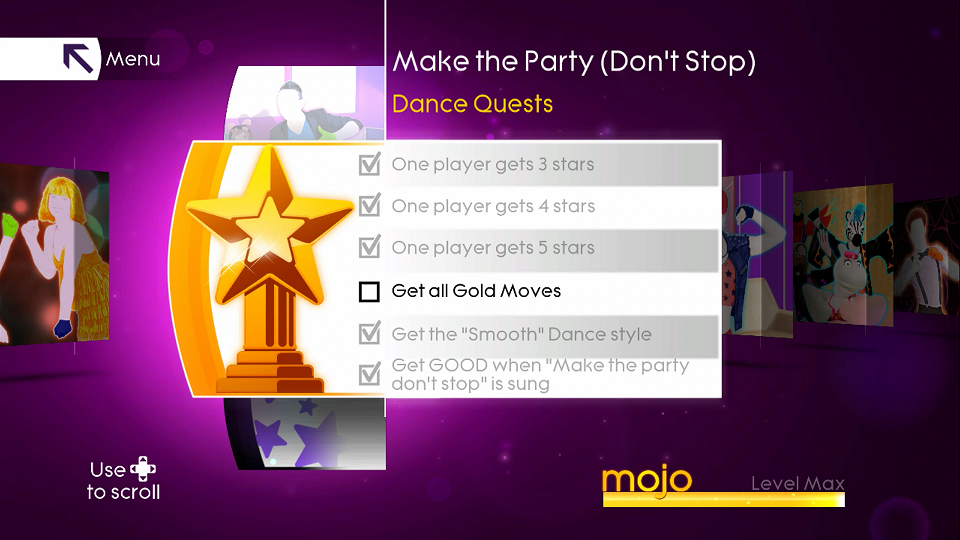 Menu

Make the Party (Don't Stop)

Dance Quests

One player gets 3 stars

One player gets 4 stars

One player gets 5 stars

Get all Gold Moves

Get the "Smooth" Dance style

Get GOOD when "Make the party don't stop" is sung

Use to scroll

mojo

Level Max